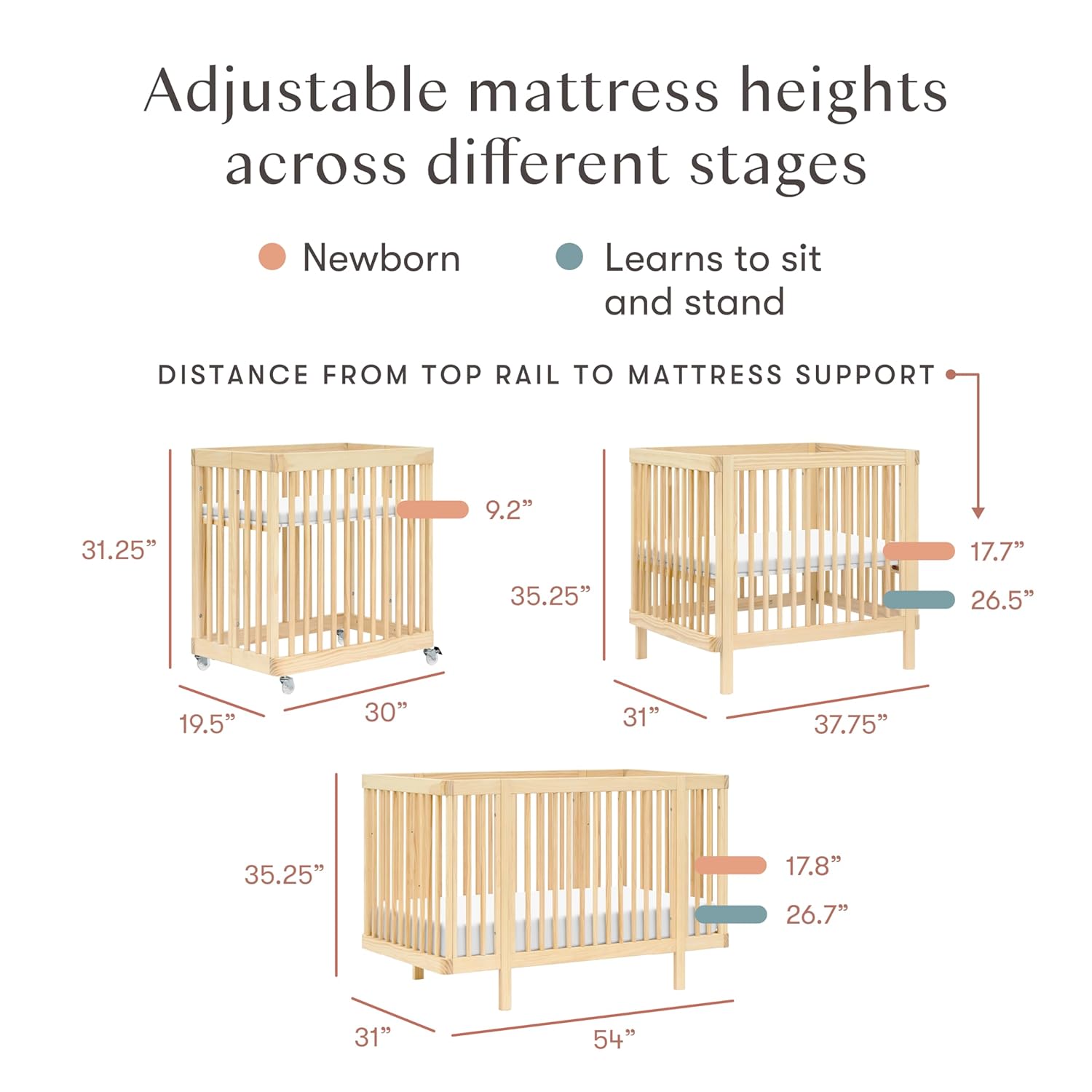 Adjustable mattress heights across different stages

Newborn

Learns to sit and stand

DISTANCE FROM TOP RAIL TO MATTRESS SUPPORT

31.25”

9.2”

19.5”

30”

35.25”

17.7”

26.5”

31”

37.75”

35.25”

17.8”

26.7”

31”

54”